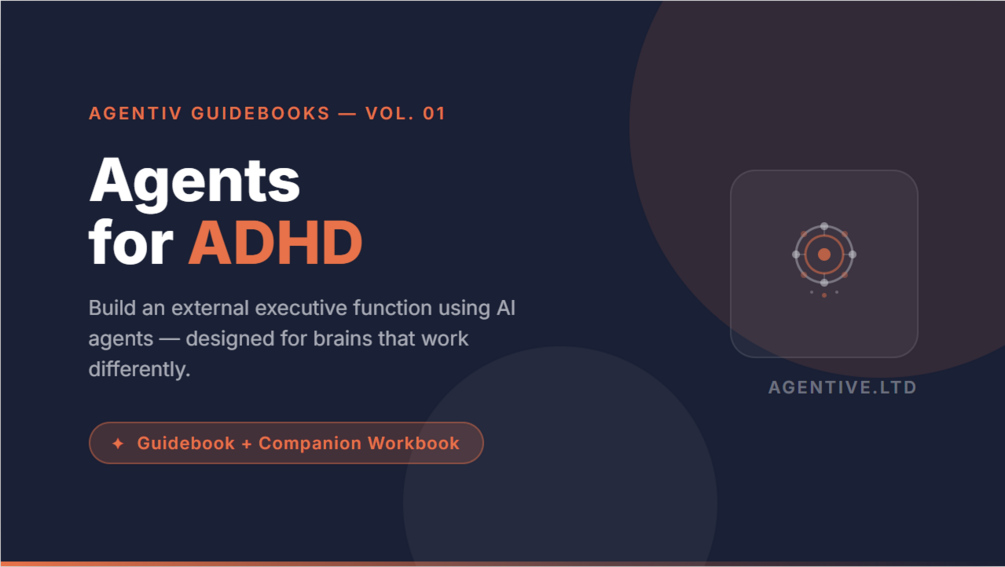 AGENTIV GUIDEBOOKS — VOL. 01

Agents for ADHD

Build an external executive function using AI agents — designed for brains that work differently.

✦ Guidebook + Companion Workbook

AGENTIVE.LTD